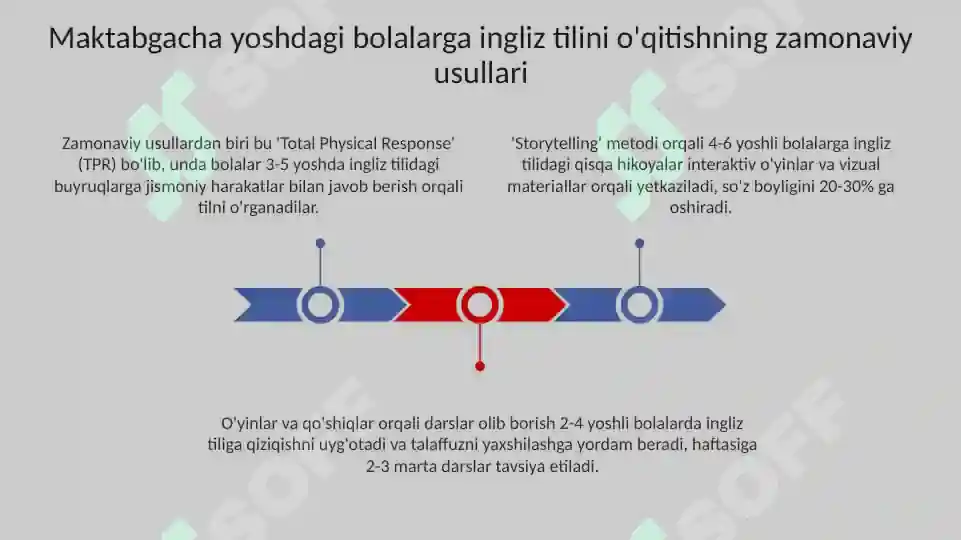 Maktabgacha yoshdagi bolalarga ingliz tilini o'qitishning zamonaviy usullari

Zamonaviy usullardan biri bu 'Total Physical Response' (TPR) bo'lib, unda bolalar 3-5 yoshda ingliz tilidagi buyruqlarga jismoniy harakatlar bilan javob berish orqali tilni o'rganadilar.

'Storytelling' metodi orqali 4-6 yoshli bolalarga ingliz tilidagi qisqa hikoyalar interaktiv o'yinlar va vizual materiallar orqali yetkaziladi, so'z boyligini 20-30% ga oshiradi.

O'yinlar va qo'shiqlar orqali darslar olib borish 2-4 yoshli bolalarda ingliz tiliga qiziqishni uyg'otadi va talaffuzni yaxshilashga yordam beradi, haftasiga 2-3 marta darslar tavsiya etiladi.

SOFF SOFF SOFF SOFF